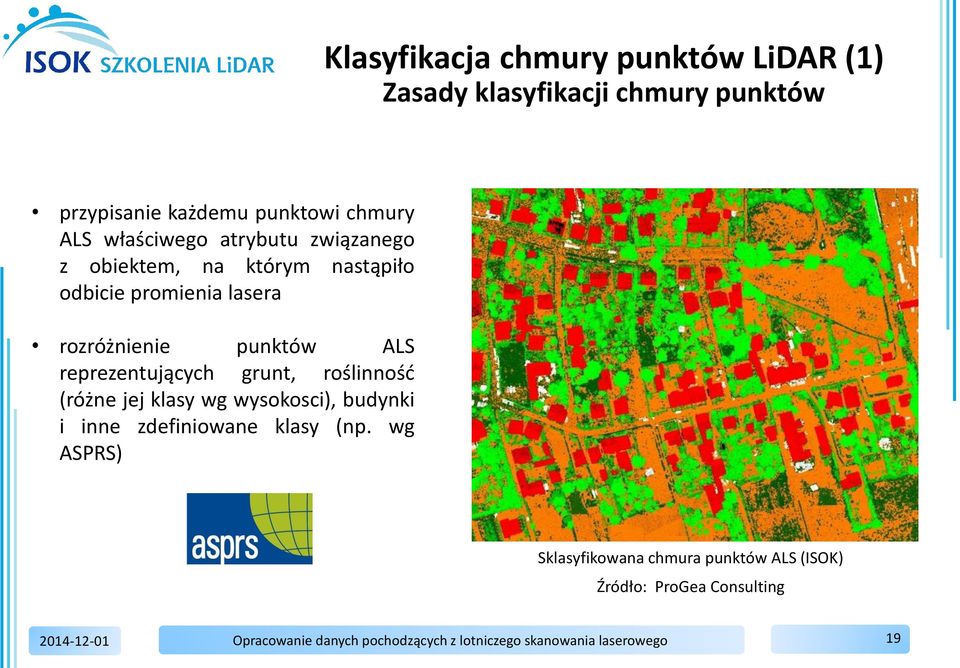 ISOK SZKOLENIA LiDAR

Klasyfikacja chmury punktów LiDAR (1)
Zasady klasyfikacji chmury punktów

• przypisanie każdemu punktowi chmury ALS właściwego atrybutu związanego z obiektem, na którym nastąpiło odbicie promienia lasera

• rozróżnienie punktów ALS reprezentujących grunt, roślinność (różne jej klasy wg wysokosci), budynki i inne zdefiniowane klasy (np. wg ASPRS)

asprs

Sklasyfikowana chmura punktów ALS (ISOK)

Źródło: ProGea Consulting

2014-12-01

Opracowanie danych pochodzących z lotniczego skanowania laserowego

19